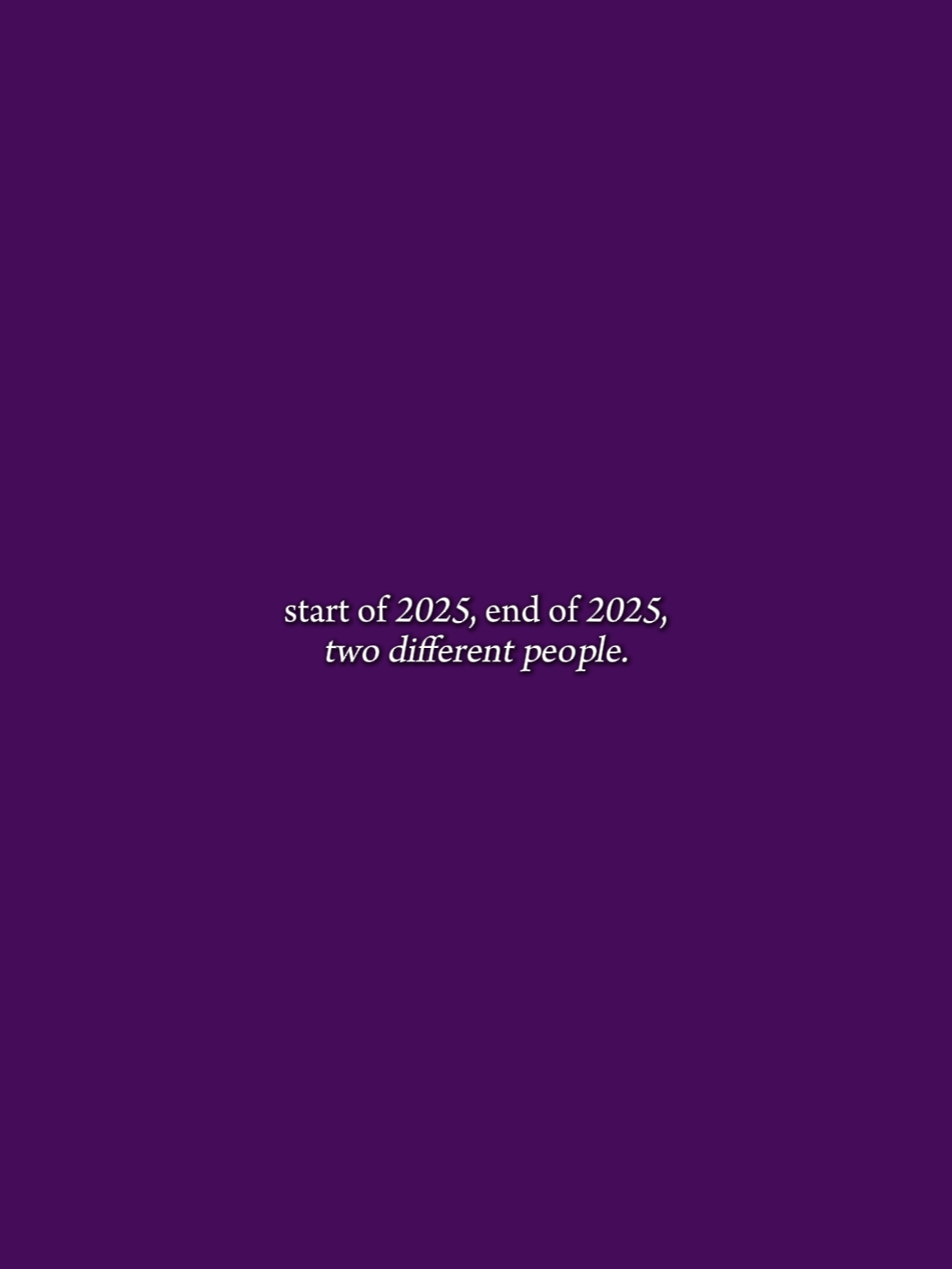 start of 2025, end of 2025,
two different people.